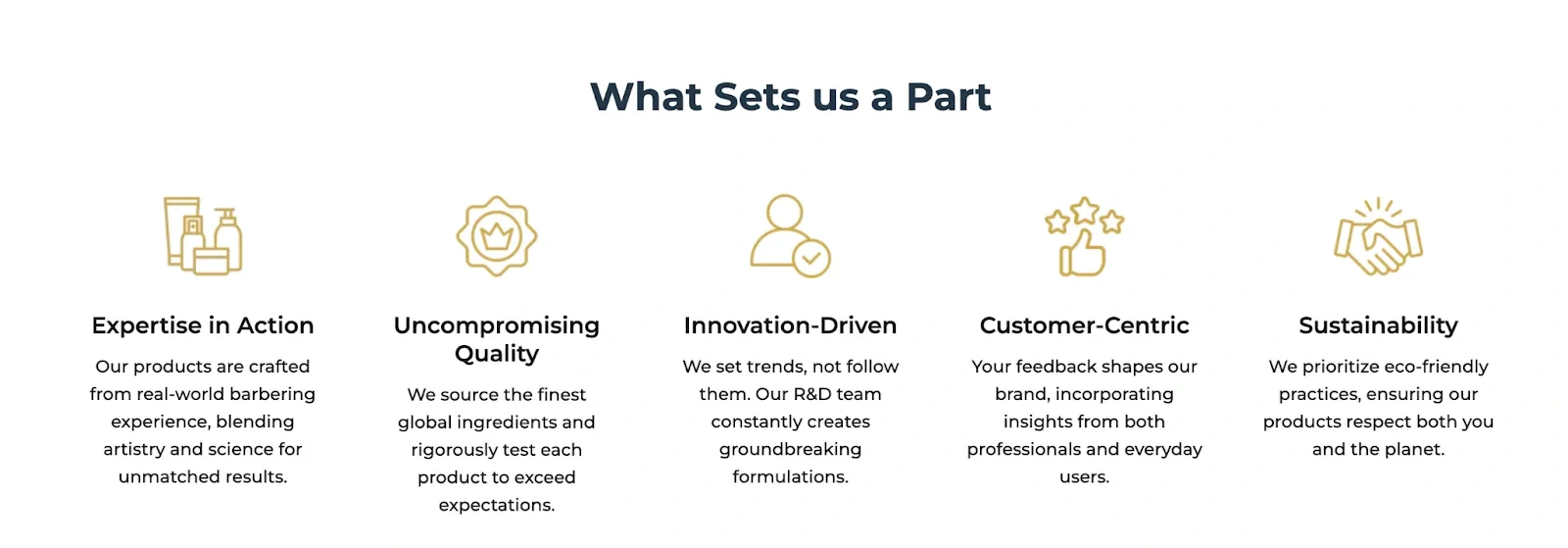 What Sets us a Part

Expertise in Action

Our products are crafted from real-world barbering experience, blending artistry and science for unmatched results.

Uncompromising Quality

We source the finest global ingredients and rigorously test each product to exceed expectations.

Innovation-Driven

We set trends, not follow them. Our R&D team constantly creates groundbreaking formulations.

Customer-Centric

Your feedback shapes our brand, incorporating insights from both professionals and everyday users.

Sustainability

We prioritize eco-friendly practices, ensuring our products respect both you and the planet.